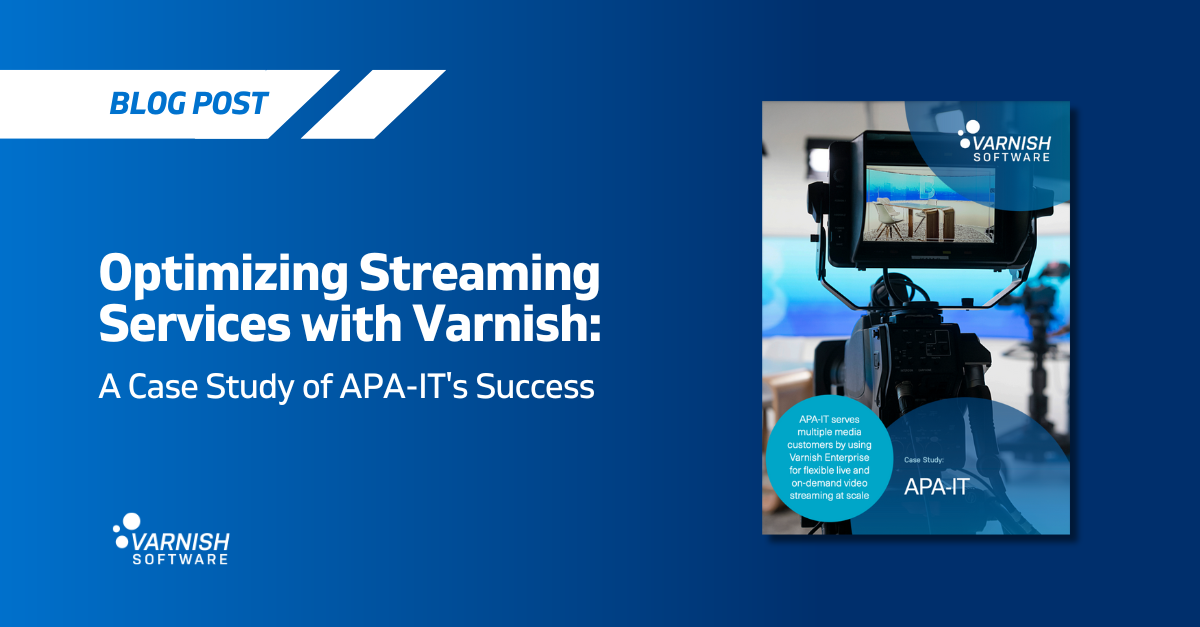 BLOG POST

Optimizing Streaming Services with Varnish:

A Case Study of APA-IT's Success

VARNISH SOFTWARE

VARNISH SOFTWARE

APA-IT serves multiple media customers by using Varnish Enterprise for flexible live and on-demand video streaming at scale

Case Study:

APA-IT